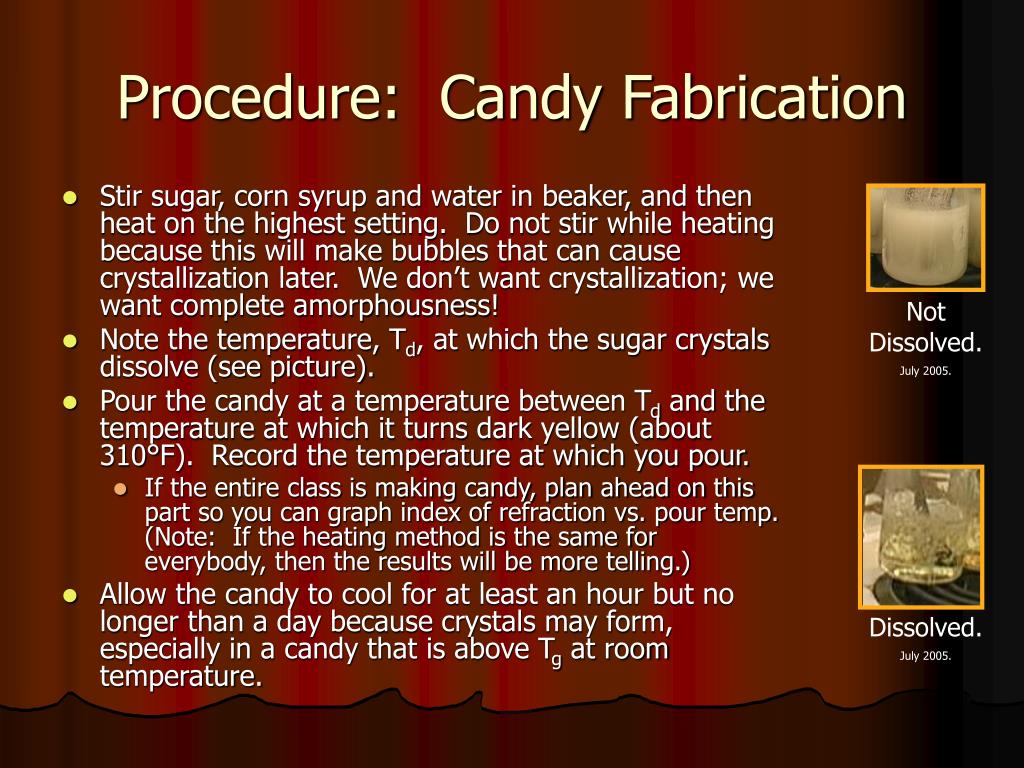 Procedure: Candy Fabrication

- Stir sugar, corn syrup and water in beaker, and then heat on the highest setting. Do not stir while heating because this will make bubbles that can cause crystallization later. We don't want crystallization; we want complete amorphousness!
- Note the temperature, $T_d$, at which the sugar crystals dissolve (see picture).
- Pour the candy at a temperature between $T_d$ and the temperature at which it turns dark yellow (about 310°F). Record the temperature at which you pour.
  - If the entire class is making candy, plan ahead on this part so you can graph index of refraction vs. pour temp. (Note: If the heating method is the same for everybody, then the results will be more telling.)
- Allow the candy to cool for at least an hour but no longer than a day because crystals may form, especially in a candy that is above $T_g$ at room temperature.

Not Dissolved.
July 2005.

Dissolved.
July 2005.